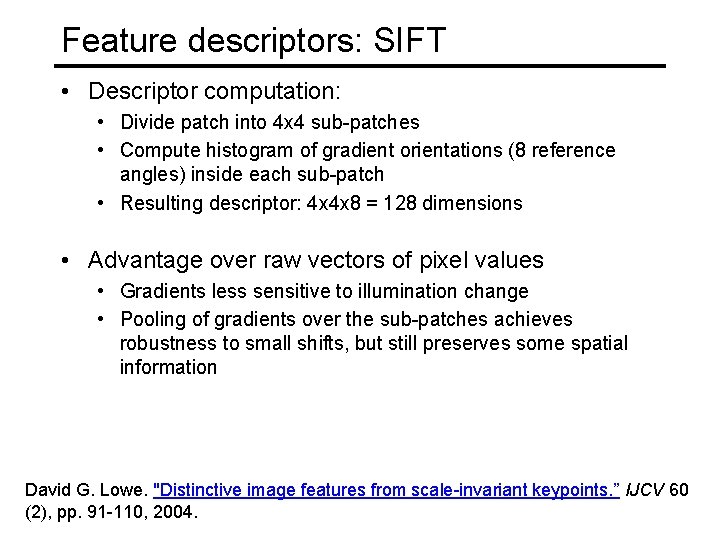 Feature descriptors: SIFT

• Descriptor computation:
  • Divide patch into 4x4 sub-patches
  • Compute histogram of gradient orientations (8 reference angles) inside each sub-patch
  • Resulting descriptor: 4x4x8 = 128 dimensions

• Advantage over raw vectors of pixel values
  • Gradients less sensitive to illumination change
  • Pooling of gradients over the sub-patches achieves robustness to small shifts, but still preserves some spatial information

David G. Lowe. "Distinctive image features from scale-invariant keypoints." IJCV 60 (2), pp. 91-110, 2004.